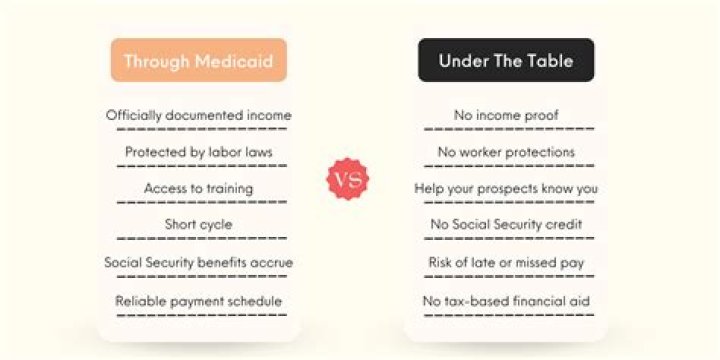 Through Medicaid

Officially documented income

Protected by labor laws

Access to training

Short cycle

Social Security benefits accrue

Reliable payment schedule

VS

Under The Table

No income proof

No worker protections

Help your prospects know you

No Social Security credit

Risk of late or missed pay

No tax-based financial aid